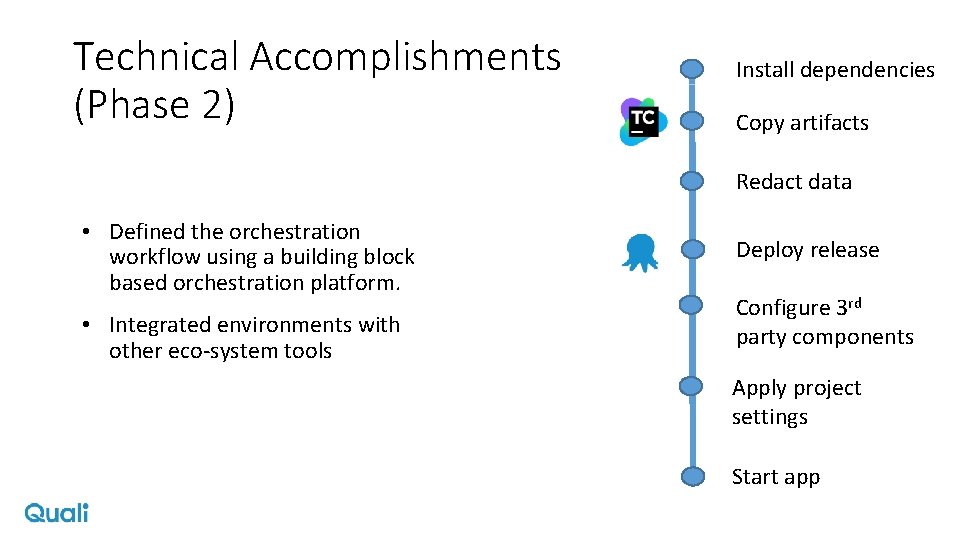 Technical Accomplishments (Phase 2)

• Defined the orchestration workflow using a building block based orchestration platform.

• Integrated environments with other eco-system tools

TC

Install dependencies

Copy artifacts

Redact data

Deploy release

Configure 3$^{rd}$ party components

Apply project settings

Start app

Quali